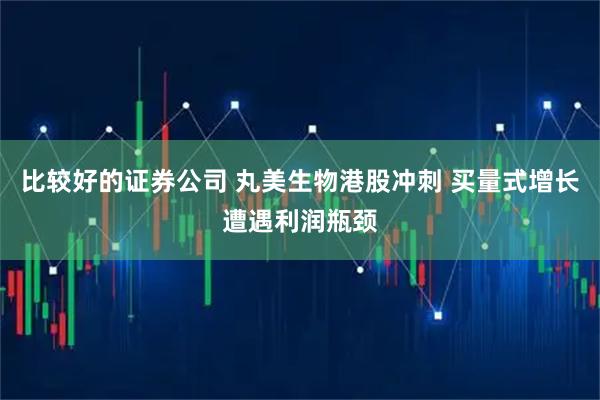 比较好的证券公司 丸美生物港股冲刺 买量式增长遭遇利润瓶颈